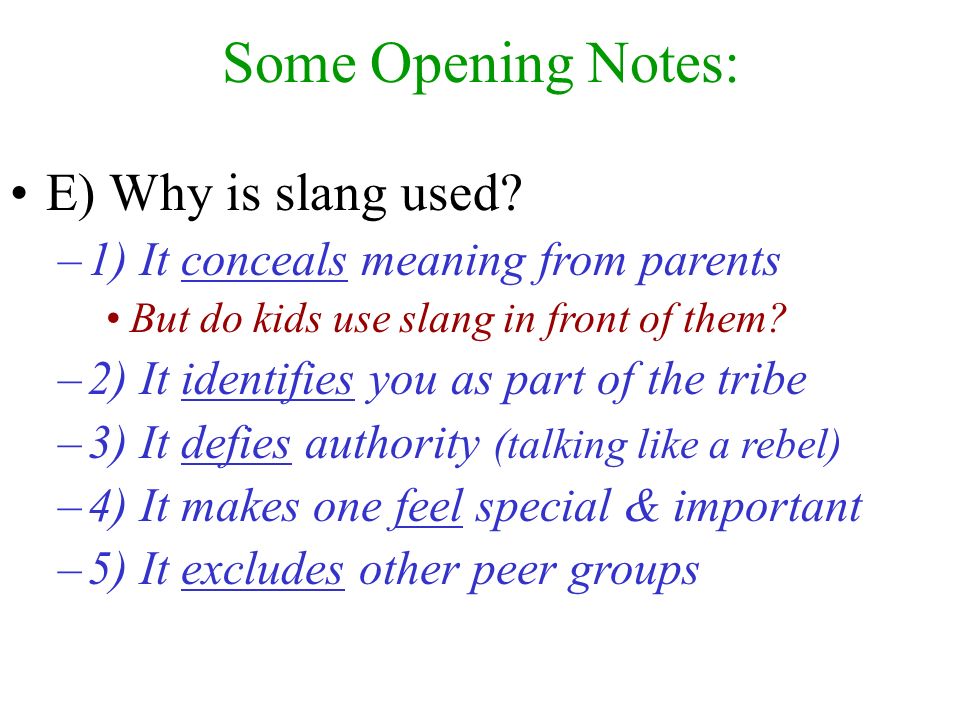 Some Opening Notes:

• E) Why is slang used?

– 1) It conceals meaning from parents

• But do kids use slang in front of them?

– 2) It identifies you as part of the tribe

– 3) It defies authority (talking like a rebel)

– 4) It makes one feel special & important

– 5) It excludes other peer groups